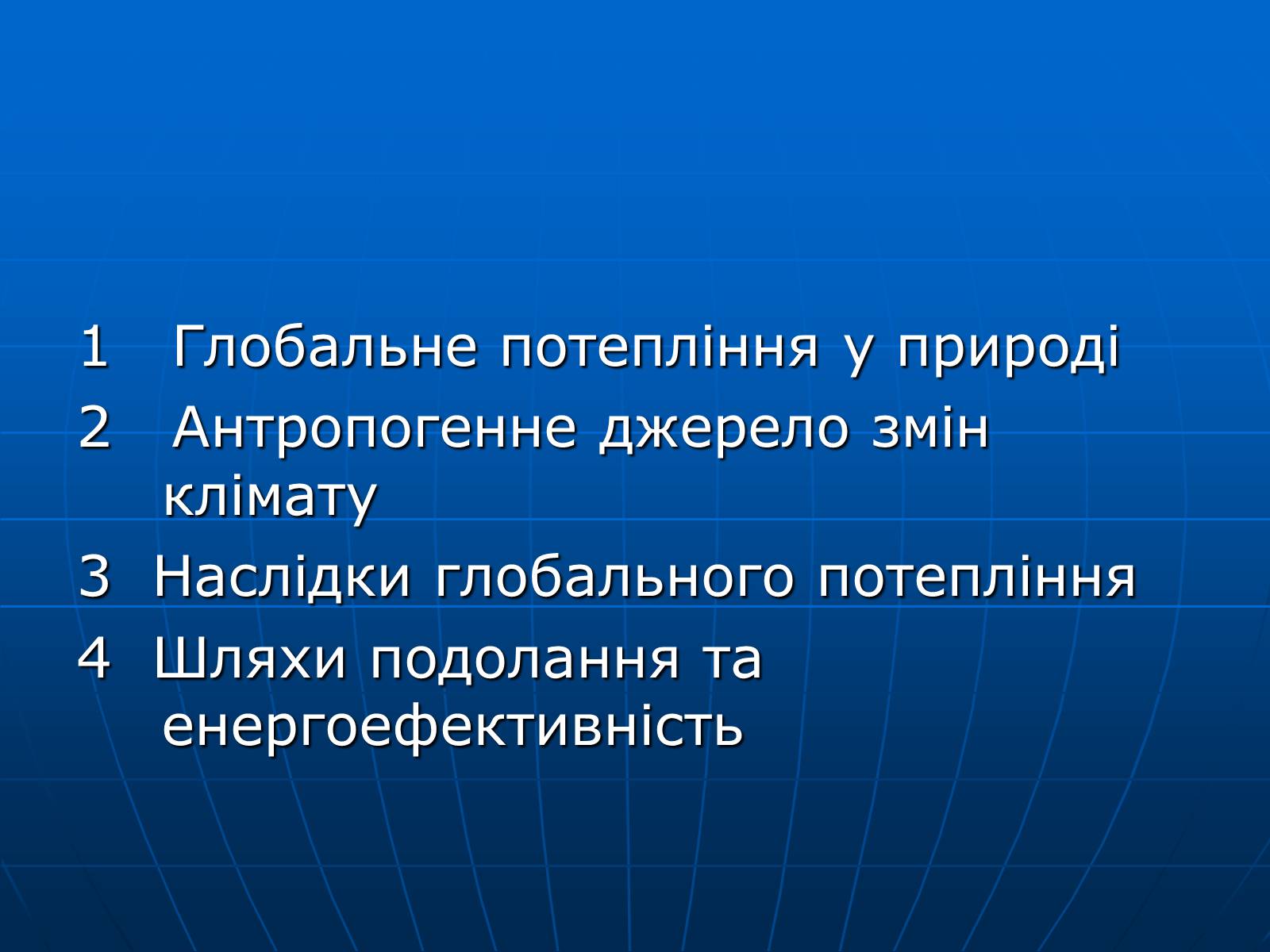 1 Глобальне потепління у природі

2 Антропогенне джерело змін клімату

3 Наслідки глобального потепління

4 Шляхи подолання та енергоефективність